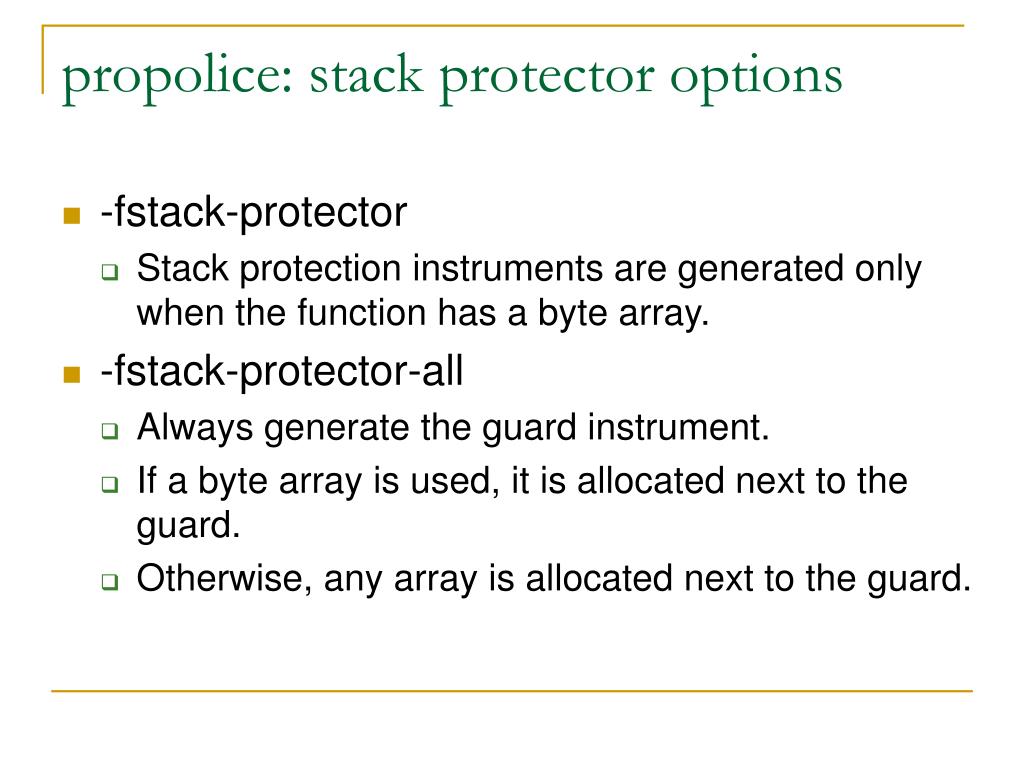 propolice: stack protector options

- -fstack-protector
  - Stack protection instruments are generated only when the function has a byte array.
- -fstack-protector-all
  - Always generate the guard instrument.
  - If a byte array is used, it is allocated next to the guard.
  - Otherwise, any array is allocated next to the guard.